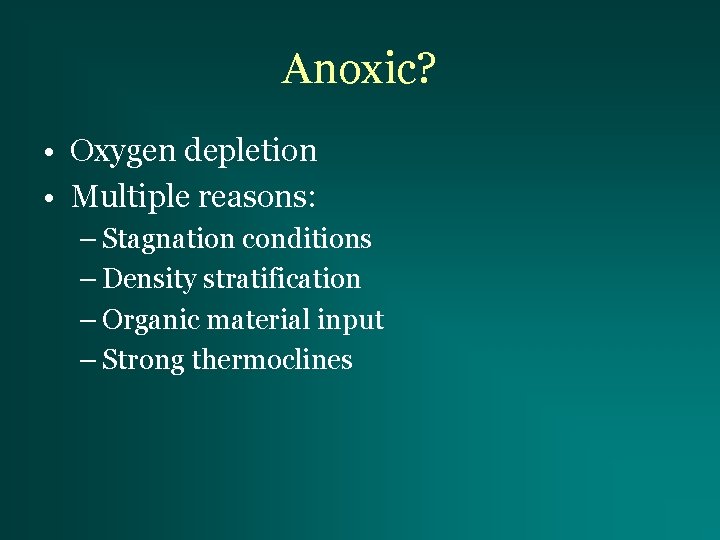 Anoxic?

• Oxygen depletion
• Multiple reasons:
– Stagnation conditions
– Density stratification
– Organic material input
– Strong thermoclines